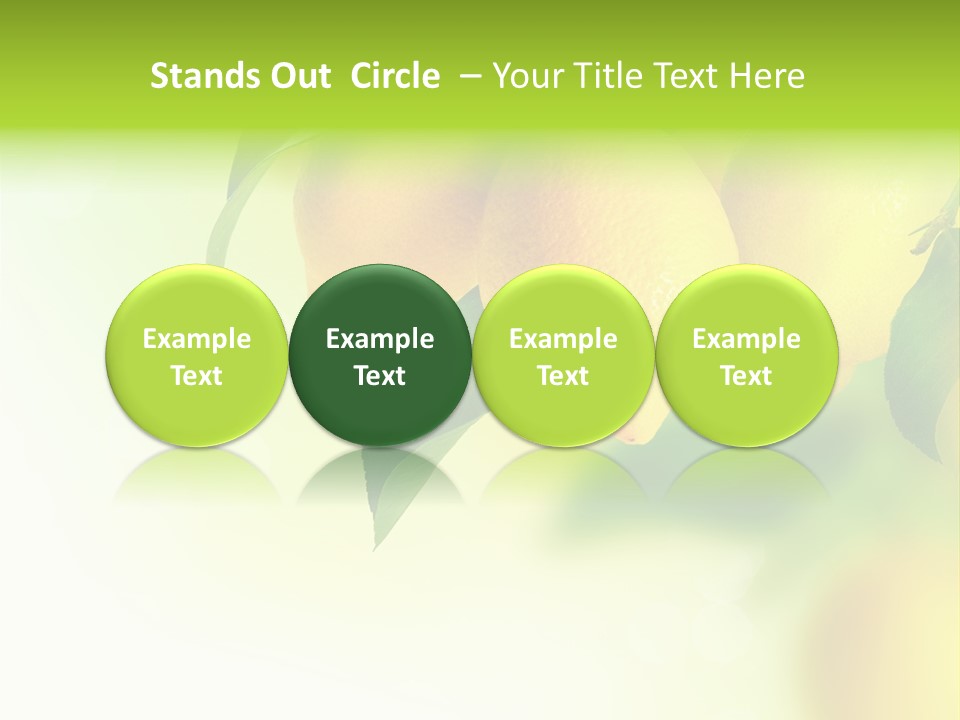 Stands Out Circle – Your Title Text Here

Example Text

Example Text

Example Text

Example Text